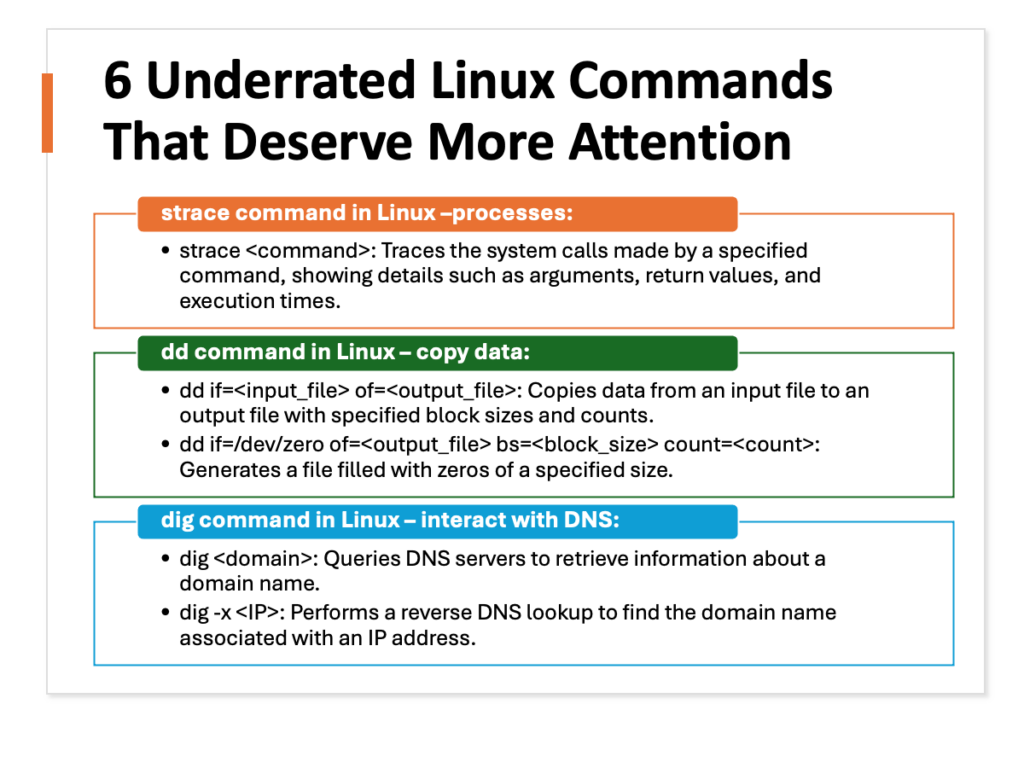 6 Underrated Linux Commands That Deserve More Attention

strace command in Linux –processes:

• strace <command>: Traces the system calls made by a specified command, showing details such as arguments, return values, and execution times.

dd command in Linux – copy data:

• dd if=<input_file> of=<output_file>: Copies data from an input file to an output file with specified block sizes and counts.
• dd if=/dev/zero of=<output_file> bs=<block_size> count=<count>: Generates a file filled with zeros of a specified size.

dig command in Linux – interact with DNS:

• dig <domain>: Queries DNS servers to retrieve information about a domain name.
• dig -x <IP>: Performs a reverse DNS lookup to find the domain name associated with an IP address.